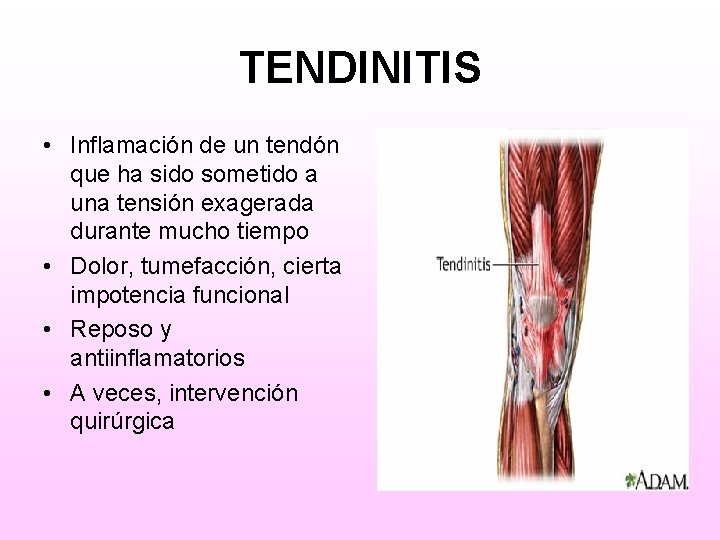 TENDINITIS

• Inflamación de un tendón que ha sido sometido a una tensión exagerada durante mucho tiempo
• Dolor, tumefacción, cierta impotencia funcional
• Reposo y antiinflamatorios
• A veces, intervención quirúrgica

Tendinitis

A.D.A.M.